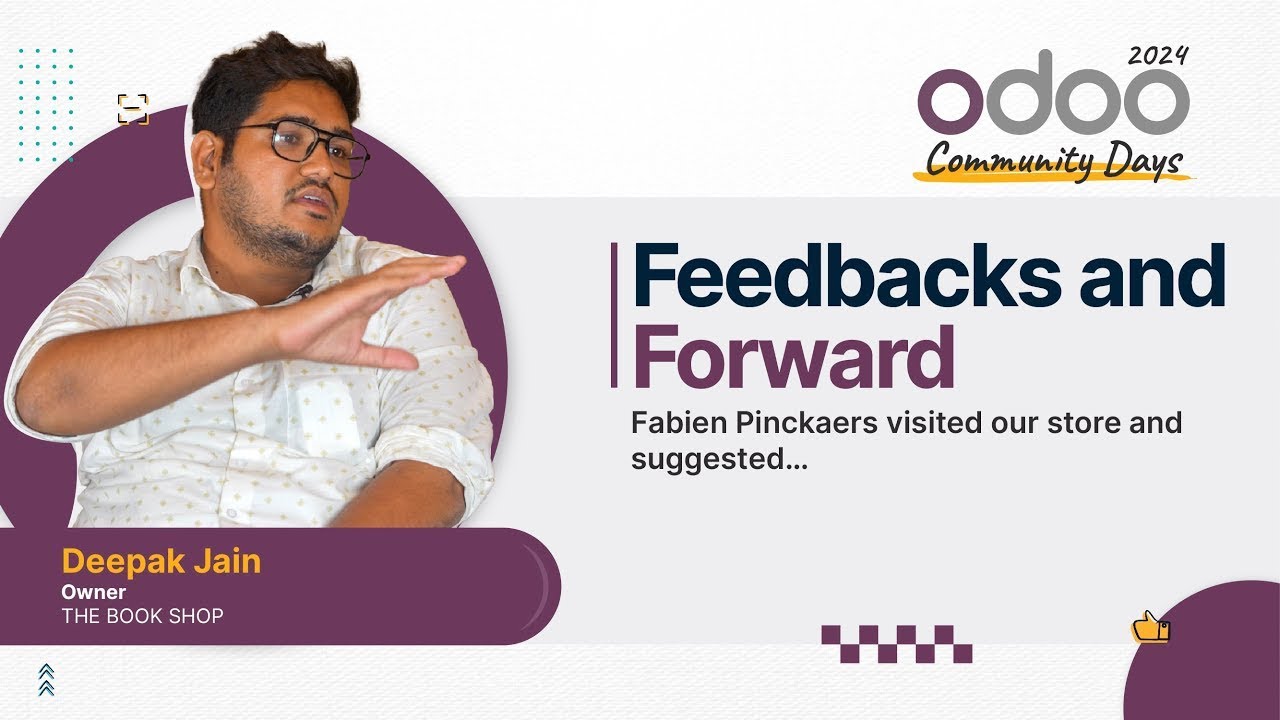 2024
odoo
Community Days

Feedbacks and Forward

Fabien Pinckaers visited our store and suggested...

Deepak Jain
Owner
THE BOOK SHOP